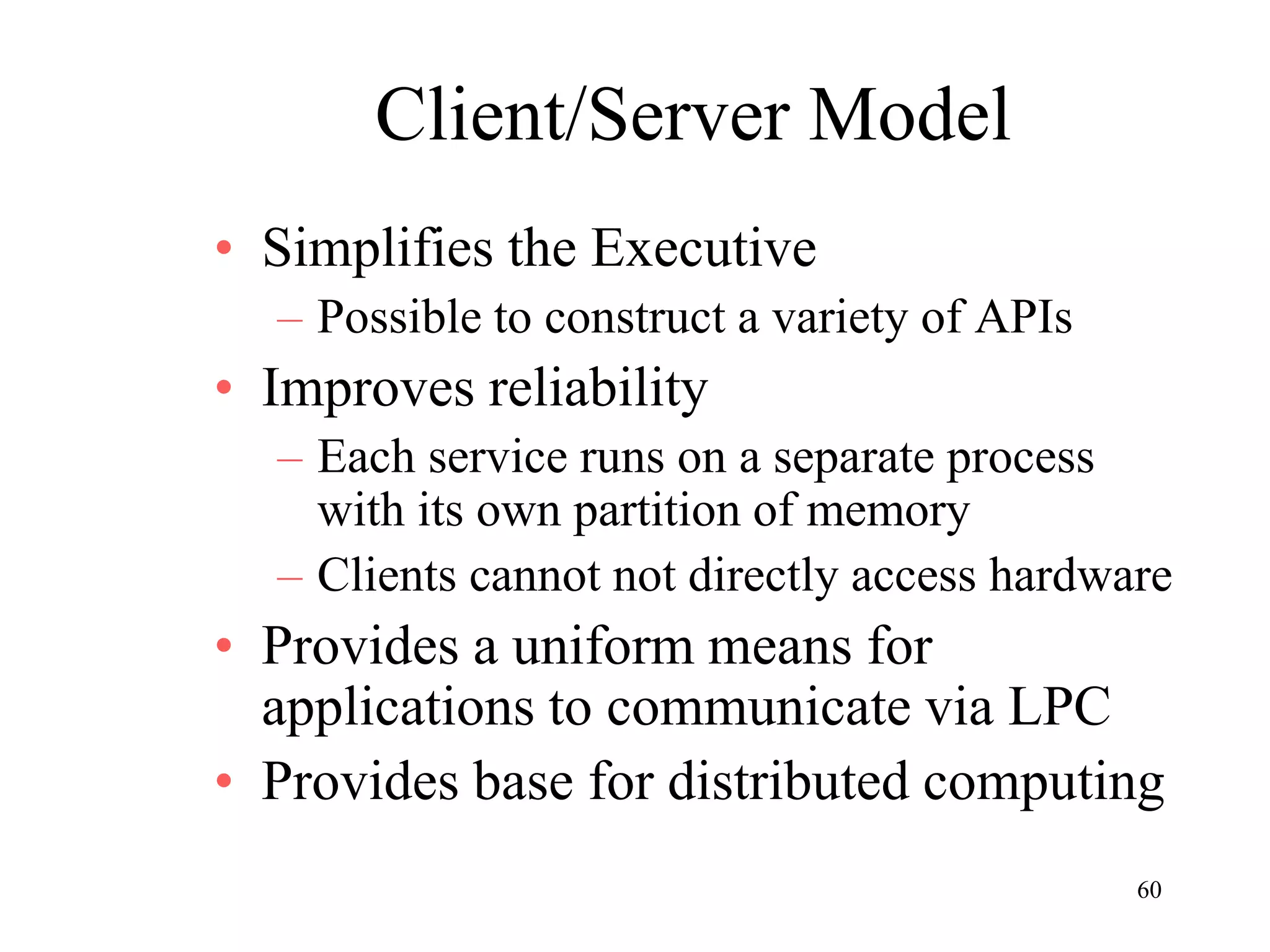 Client/Server Model

• Simplifies the Executive
– Possible to construct a variety of APIs
• Improves reliability
– Each service runs on a separate process with its own partition of memory
– Clients cannot not directly access hardware
• Provides a uniform means for applications to communicate via LPC
• Provides base for distributed computing

60